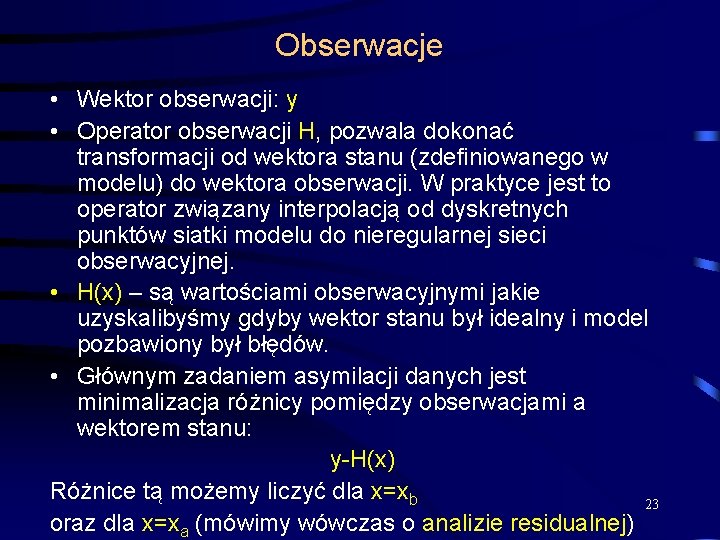 Obserwacje

• Wektor obserwacji: y
• Operator obserwacji H, pozwala dokonać transformacji od wektora stanu (zdefiniowanego w modelu) do wektora obserwacji. W praktyce jest to operator związany interpolacją od dyskretnych punktów siatki modelu do nieregularnej sieci obserwacyjnej.
• H(x) – są wartościami obserwacyjnymi jakie uzyskalibyśmy gdyby wektor stanu był idealny i model pozbawiony był błędów.
• Głównym zadaniem asymilacji danych jest minimalizacja różnicy pomiędzy obserwacjami a wektorem stanu:

y-H(x)

Różnice tą możemy liczyć dla $x=x_b$
oraz dla $x=x_a$ (mówimy wówczas o analizie residualnej)

23